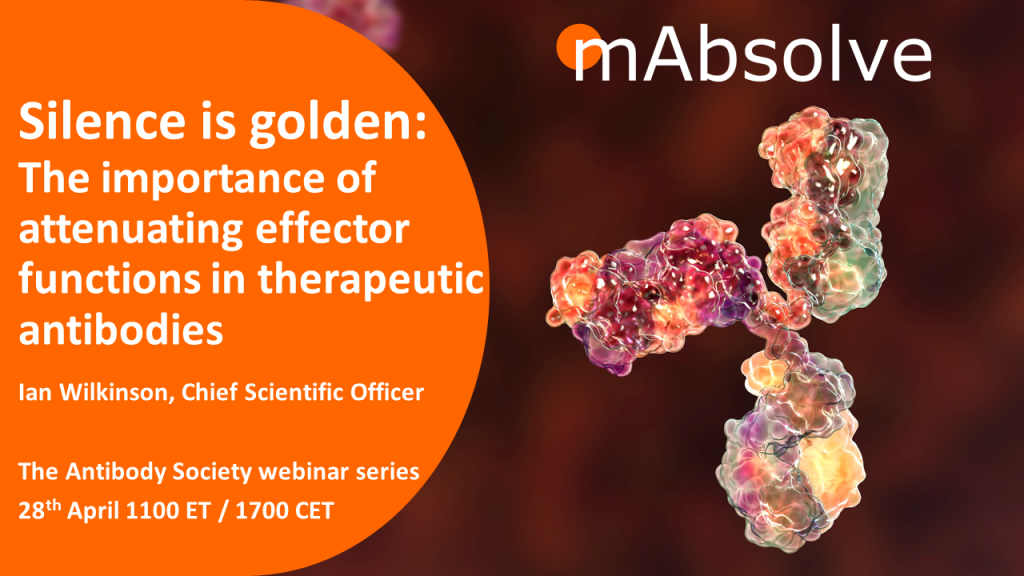 mAbsolve

Silence is golden:
The importance of attenuating effector functions in therapeutic antibodies

Ian Wilkinson, Chief Scientific Officer

The Antibody Society webinar series
28$^{th}$ April 1100 ET / 1700 CET